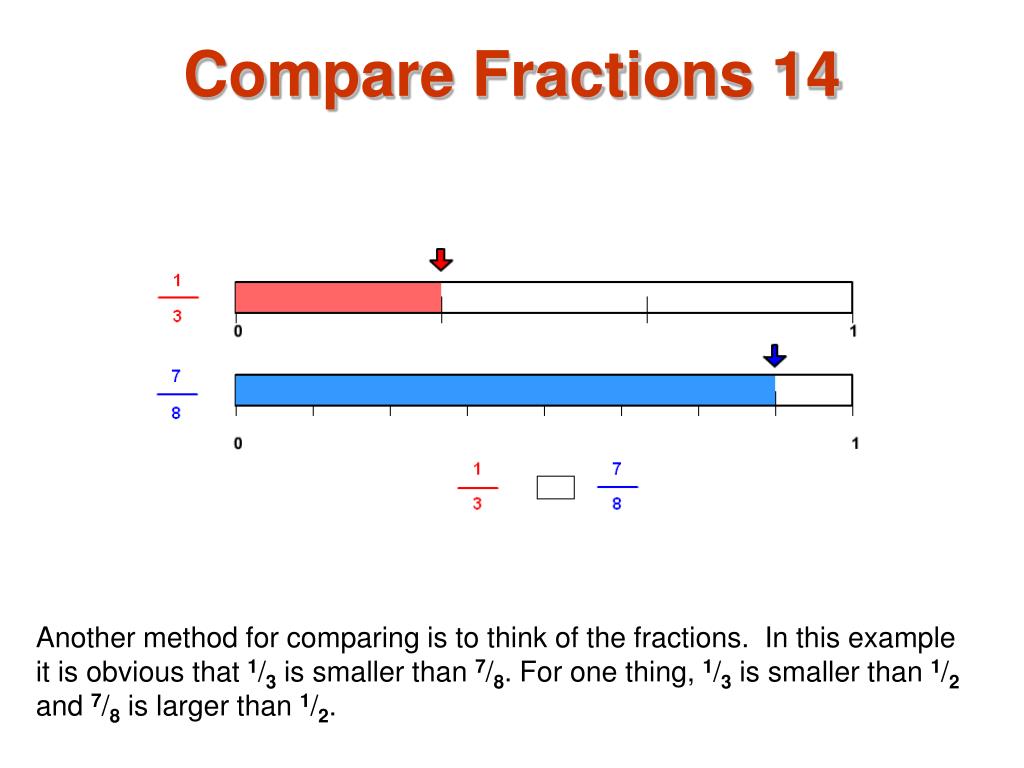 Compare Fractions 14

$\frac{1}{3}$

0

1

$\frac{7}{8}$

0

1

$\frac{1}{3}$ $\frac{7}{8}$

Another method for comparing is to think of the fractions. In this example it is obvious that $^1/_3$ is smaller than $^7/_8$. For one thing, $^1/_3$ is smaller than $^1/_2$ and $^7/_8$ is larger than $^1/_2$.